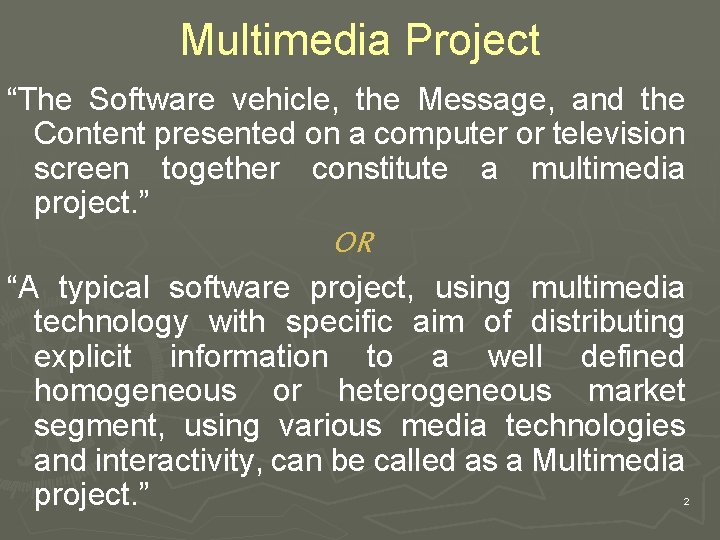 Multimedia Project

“The Software vehicle, the Message, and the Content presented on a computer or television screen together constitute a multimedia project.”

OR

“A typical software project, using multimedia technology with specific aim of distributing explicit information to a well defined homogeneous or heterogeneous market segment, using various media technologies and interactivity, can be called as a Multimedia project.”

2